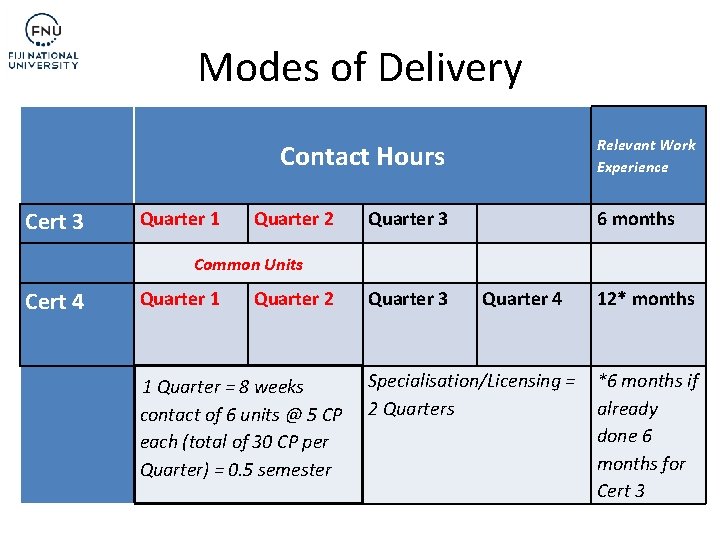 FNU
FIJI NATIONAL UNIVERSITY

Modes of Delivery

| | Contact Hours | | | | Relevant Work Experience |
|---|---|---|---|---|---|
| Cert 3 | Quarter 1 | Quarter 2 | Quarter 3 | | 6 months |
| | Common Units | | | | |
| Cert 4 | Quarter 1 | Quarter 2 | Quarter 3 | Quarter 4 | 12* months |
| | 1 Quarter = 8 weeks contact of 6 units @ 5 CP each (total of 30 CP per Quarter) = 0.5 semester | | Specialisation/Licensing = 2 Quarters | | *6 months if already done 6 months for Cert 3 |